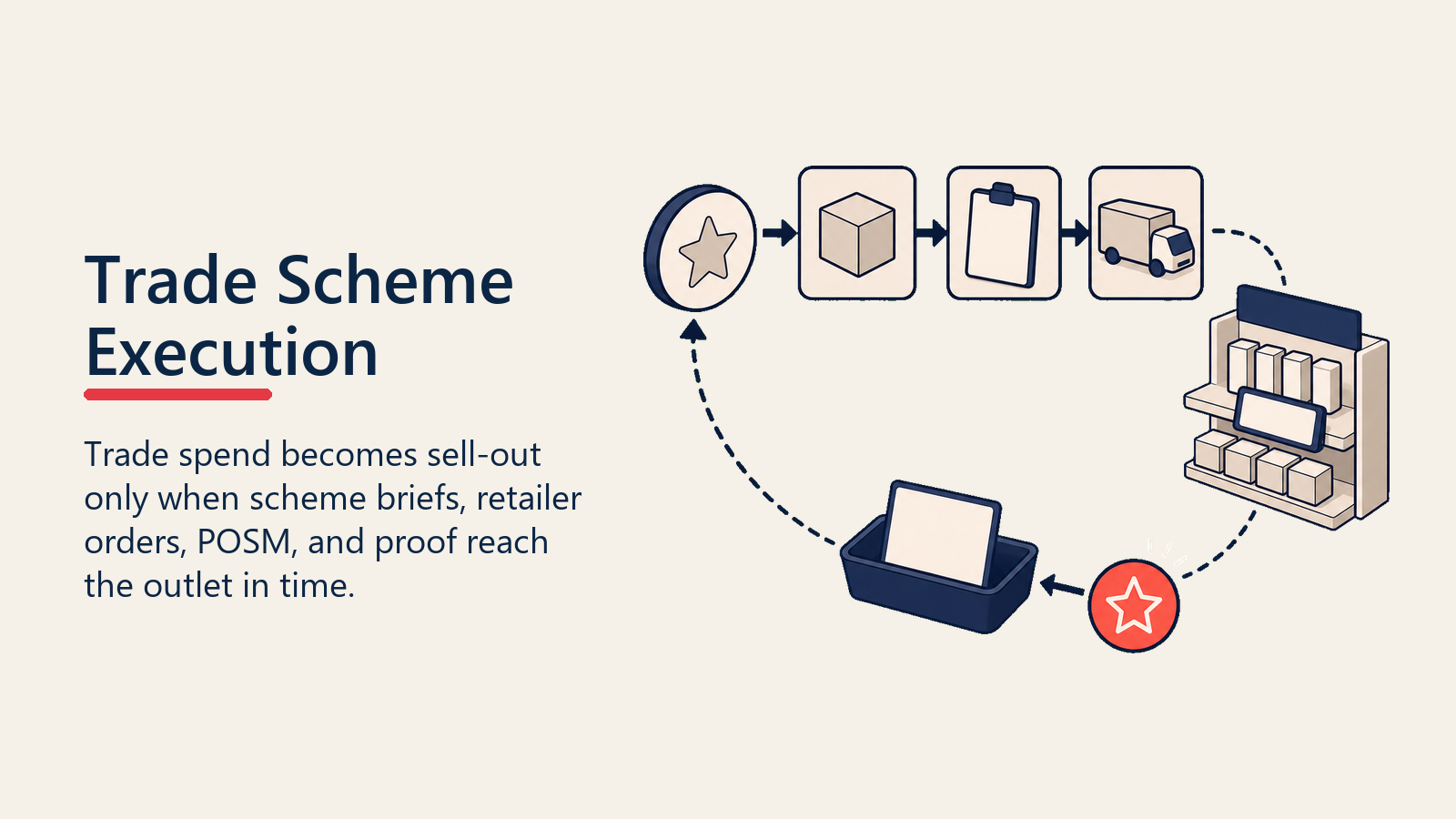 Trade Scheme Execution

Trade spend becomes sell-out only when scheme briefs, retailer orders, POSM, and proof reach the outlet in time.